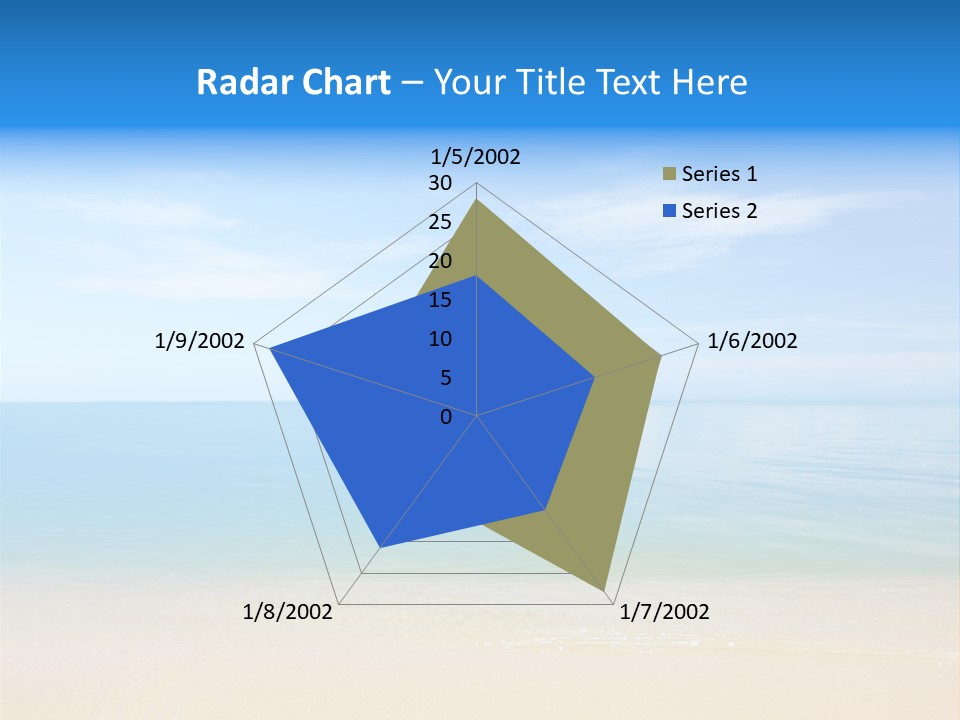 Radar Chart – Your Title Text Here

1/5/2002

30
25
20
15
10
5
0

1/6/2002

1/7/2002

1/8/2002

1/9/2002

Series 1
Series 2